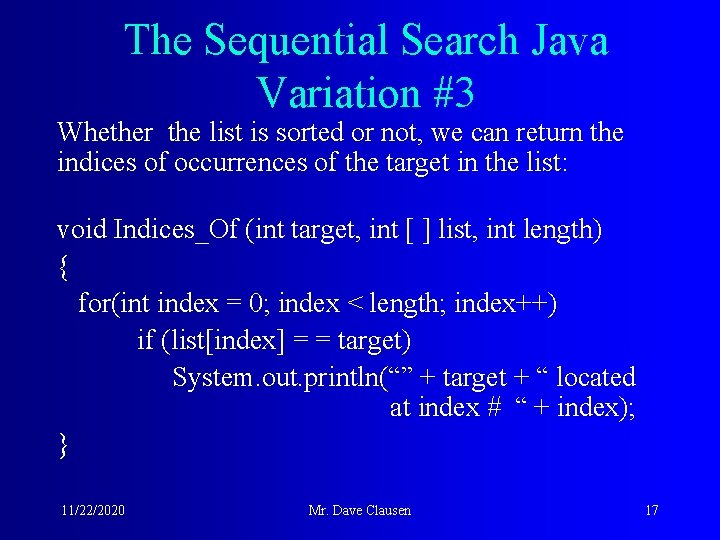 The Sequential Search Java Variation #3

Whether the list is sorted or not, we can return the indices of occurrences of the target in the list:

void Indices_Of (int target, int [ ] list, int length)
{
for(int index = 0; index < length; index++)
if (list[index] = = target)
System.out.println(“” + target + “ located at index # “ + index);
}

11/22/2020

Mr. Dave Clausen

17